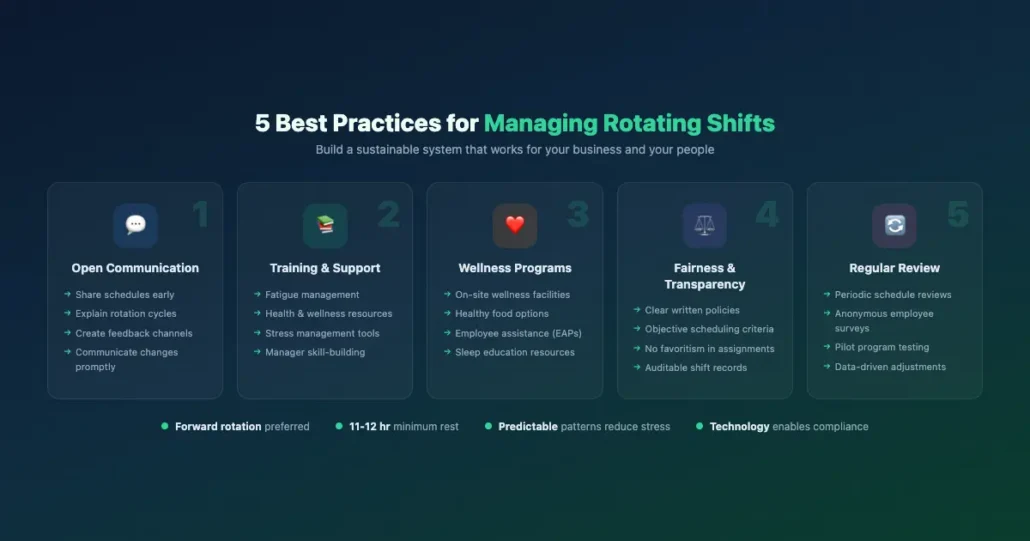 5 Best Practices for Managing Rotating Shifts

Build a sustainable system that works for your business and your people

1
Open Communication
→ Share schedules early
→ Explain rotation cycles
→ Create feedback channels
→ Communicate changes promptly

2
Training & Support
→ Fatigue management
→ Health & wellness resources
→ Stress management tools
→ Manager skill-building

3
Wellness Programs
→ On-site wellness facilities
→ Healthy food options
→ Employee assistance (EAPs)
→ Sleep education resources

4
Fairness & Transparency
→ Clear written policies
→ Objective scheduling criteria
→ No favoritism in assignments
→ Auditable shift records

5
Regular Review
→ Periodic schedule reviews
→ Anonymous employee surveys
→ Pilot program testing
→ Data-driven adjustments

Forward rotation preferred
11-12 hr minimum rest
Predictable patterns reduce stress
Technology enables compliance